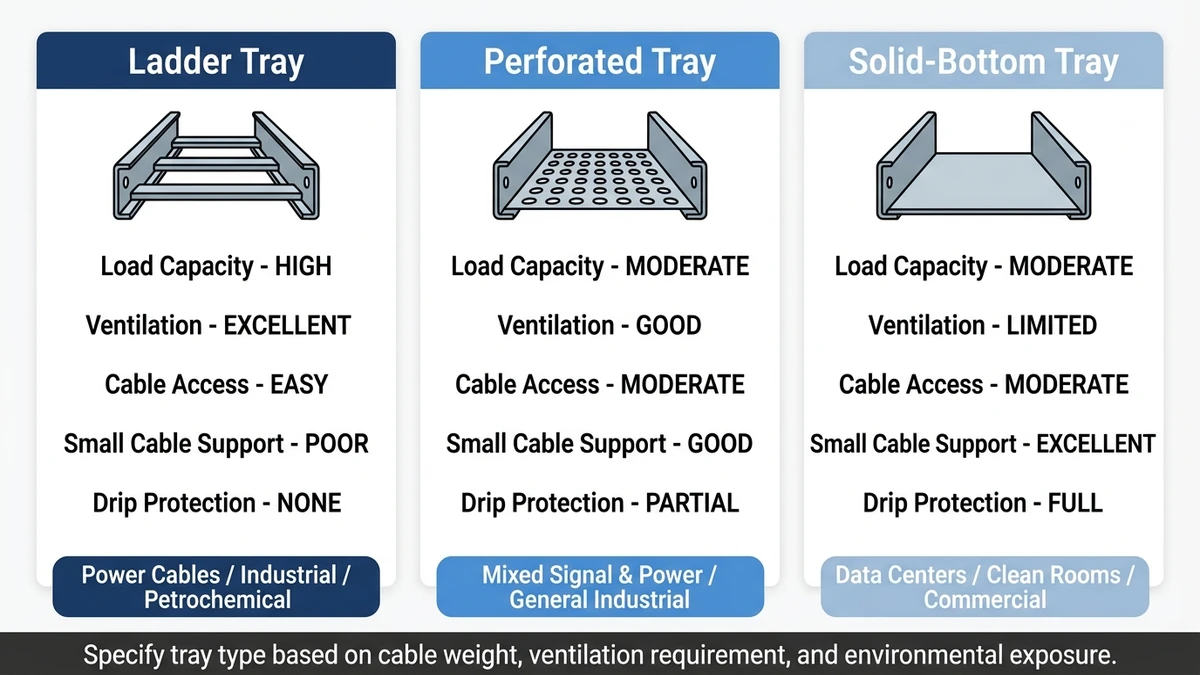 Ladder Tray

Load Capacity - HIGH

Ventilation - EXCELLENT

Cable Access - EASY

Small Cable Support - POOR

Drip Protection - NONE

Power Cables / Industrial / Petrochemical

Perforated Tray

Load Capacity - MODERATE

Ventilation - GOOD

Cable Access - MODERATE

Small Cable Support - GOOD

Drip Protection - PARTIAL

Mixed Signal & Power / General Industrial

Solid-Bottom Tray

Load Capacity - MODERATE

Ventilation - LIMITED

Cable Access - MODERATE

Small Cable Support - EXCELLENT

Drip Protection - FULL

Data Centers / Clean Rooms / Commercial

Specify tray type based on cable weight, ventilation requirement, and environmental exposure.